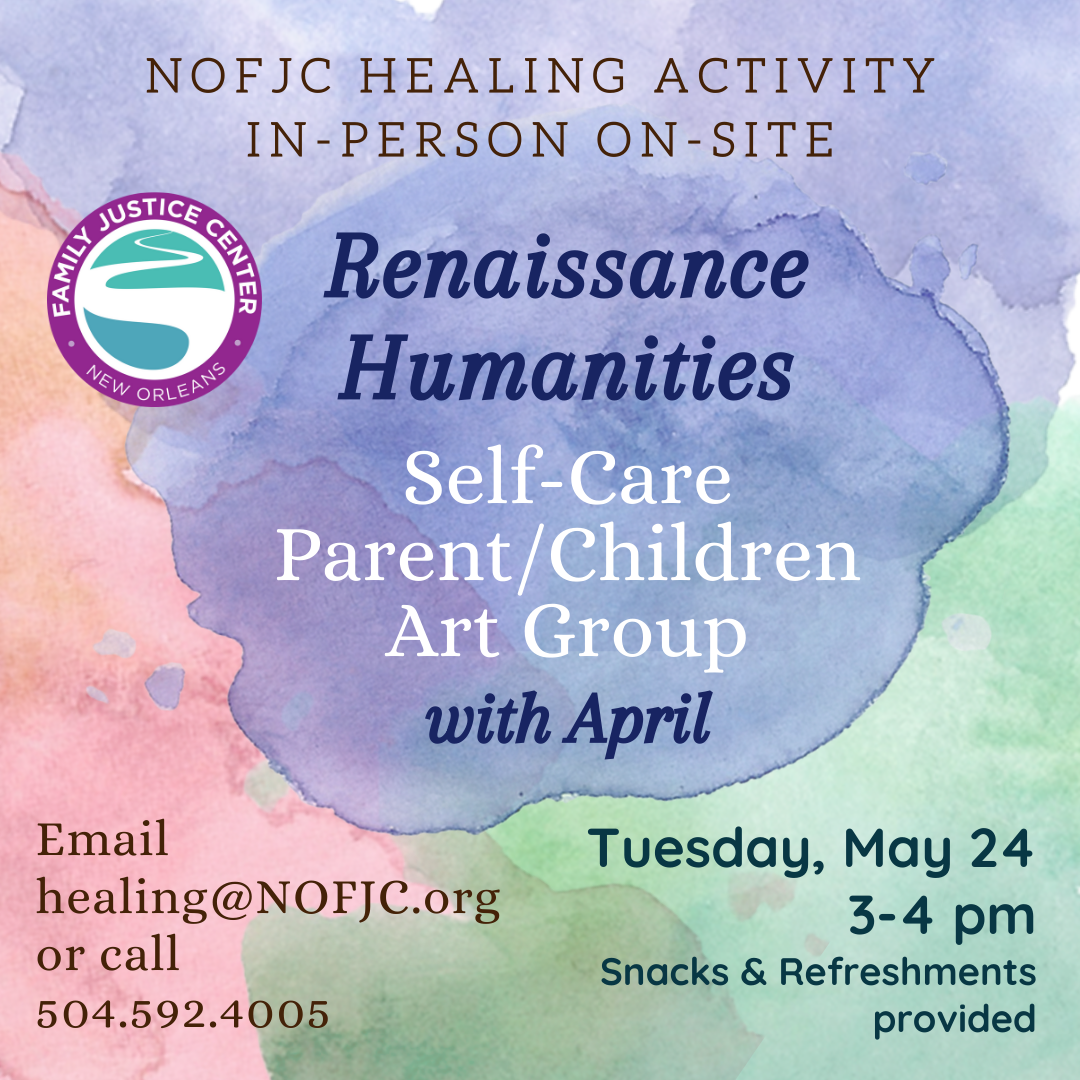 NOFJC HEALING ACTIVITY
IN-PERSON ON-SITE

FAMILY JUSTICE CENTER
NEW ORLEANS

Renaissance Humanities

Self-Care Parent/Children Art Group

with April

Email healing@NOFJC.org or call 504.592.4005

Tuesday, May 24
3-4 pm
Snacks & Refreshments provided